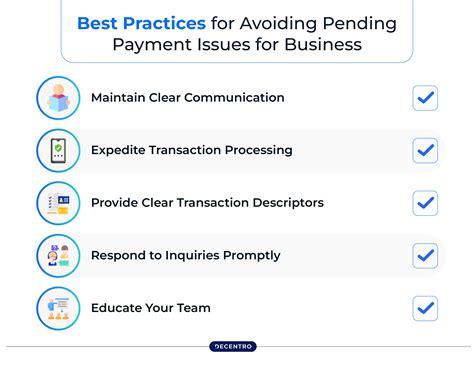 Best Practices for Avoiding Pending Payment Issues for Business

Maintain Clear Communication

Expedite Transaction Processing

Provide Clear Transaction Descriptors

Respond to Inquiries Promptly

Educate Your Team

DECENTRO